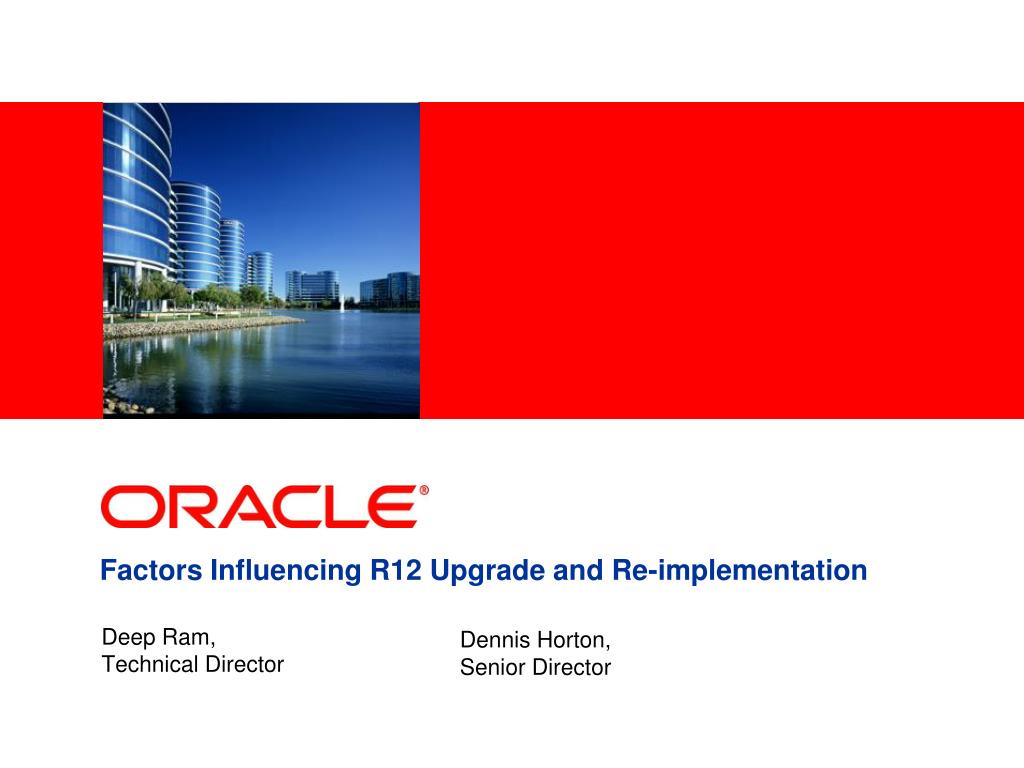 ORACLE®

Factors Influencing R12 Upgrade and Re-implementation

Deep Ram,
Technical Director

Dennis Horton,
Senior Director